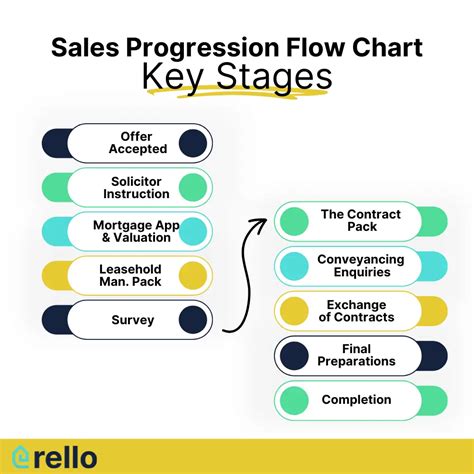 Sales Progression Flow Chart
Key Stages

Offer Accepted

Solicitor Instruction

Mortgage App & Valuation

Leasehold Man. Pack

Survey

The Contract Pack

Conveyancing Enquiries

Exchange of Contracts

Final Preparations

Completion

rello